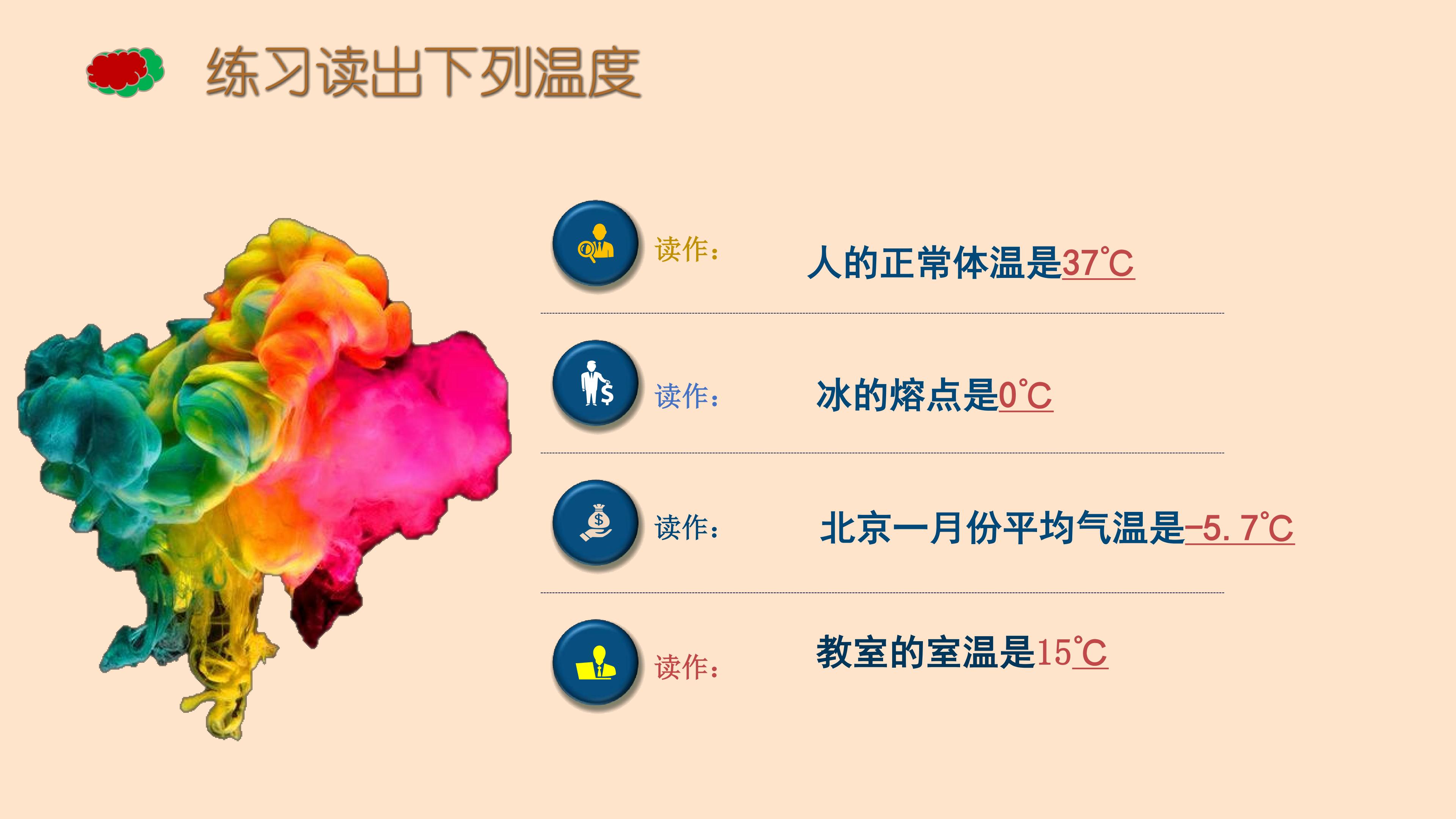 练习读出下列温度

读作：

人的正常体温是37℃

读作：

冰的熔点是0℃

读作：

北京一月份平均气温是-5.7℃

读作：

教室的室温是15℃